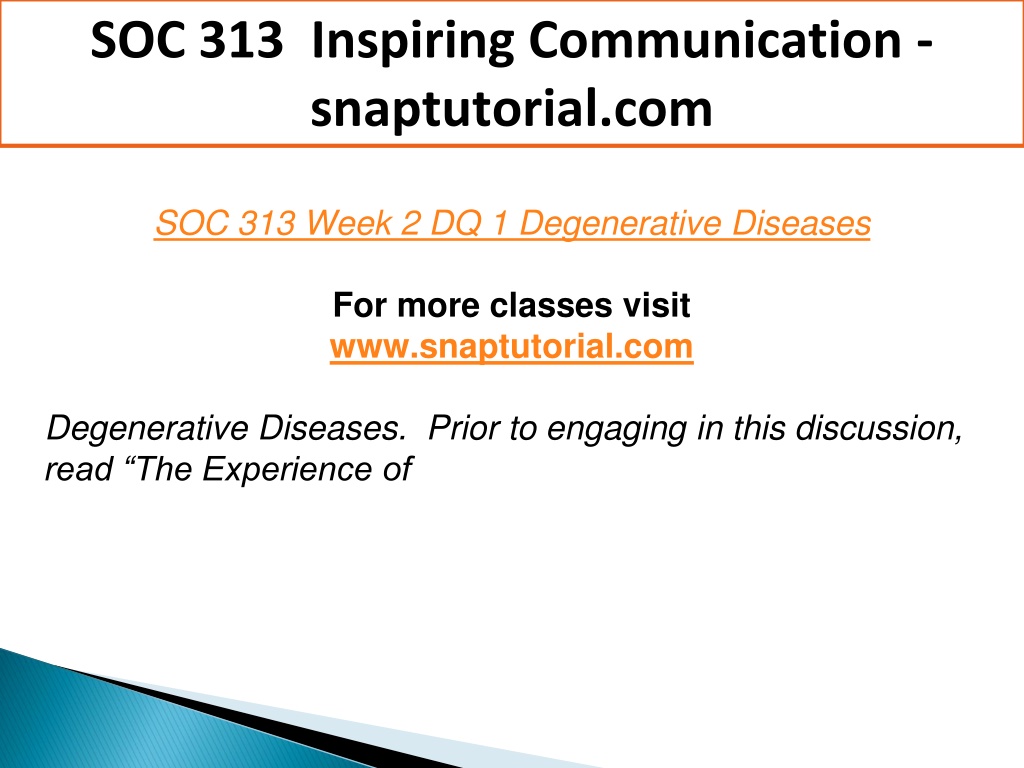 SOC 313 Inspiring Communication - snaptutorial.com

SOC 313 Week 2 DQ 1 Degenerative Diseases

For more classes visit
www.snaptutorial.com

Degenerative Diseases. Prior to engaging in this discussion, read “The Experience of